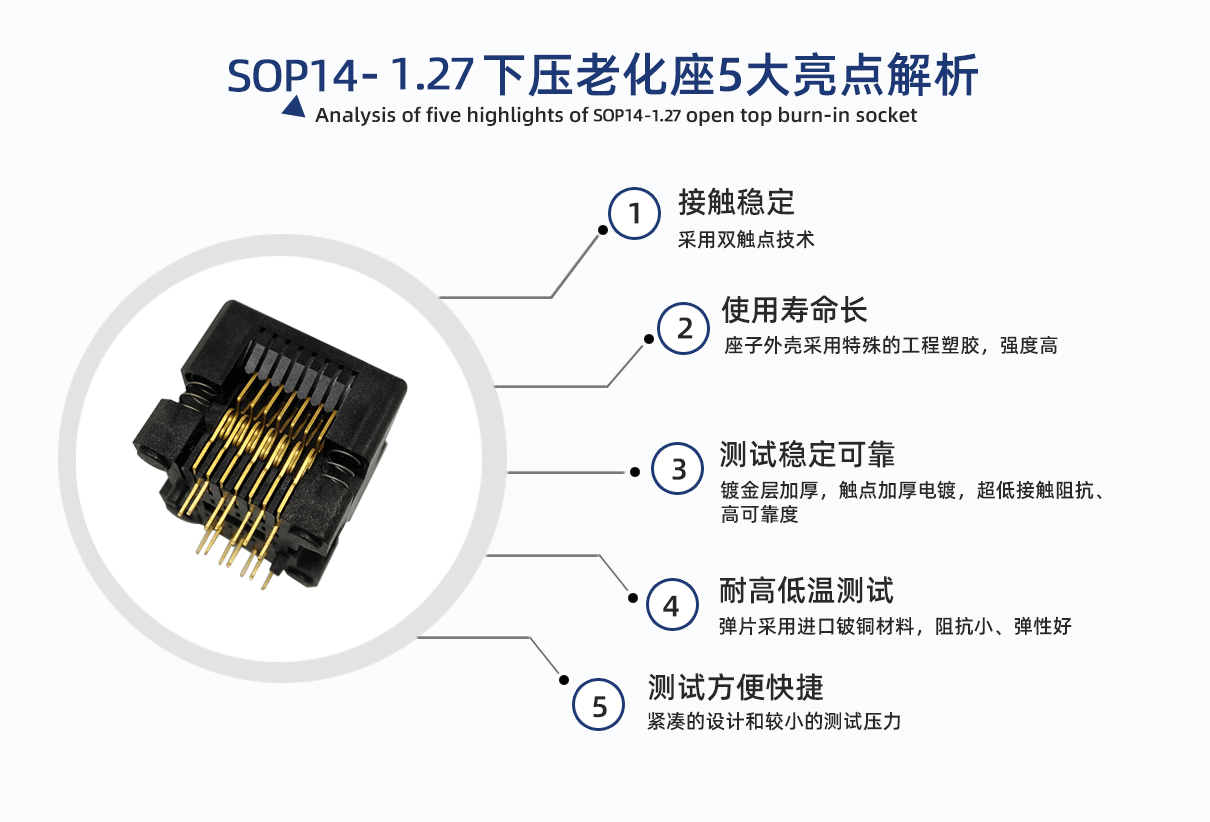 SOP14- 1.27 下压老化座5大亮点解析

Analysis of five highlights of SOP14-1.27 open top burn-in socket

1
接触稳定
采用双触点技术

2
使用寿命长
座子外壳采用特殊的工程塑胶，强度高

3
测试稳定可靠
镀金层加厚，触点加厚电镀，超低接触阻抗、高可靠度

4
耐高低温测试
弹片采用进口铍铜材料，阻抗小、弹性好

5
测试方便快捷
紧凑的设计和较小的测试压力